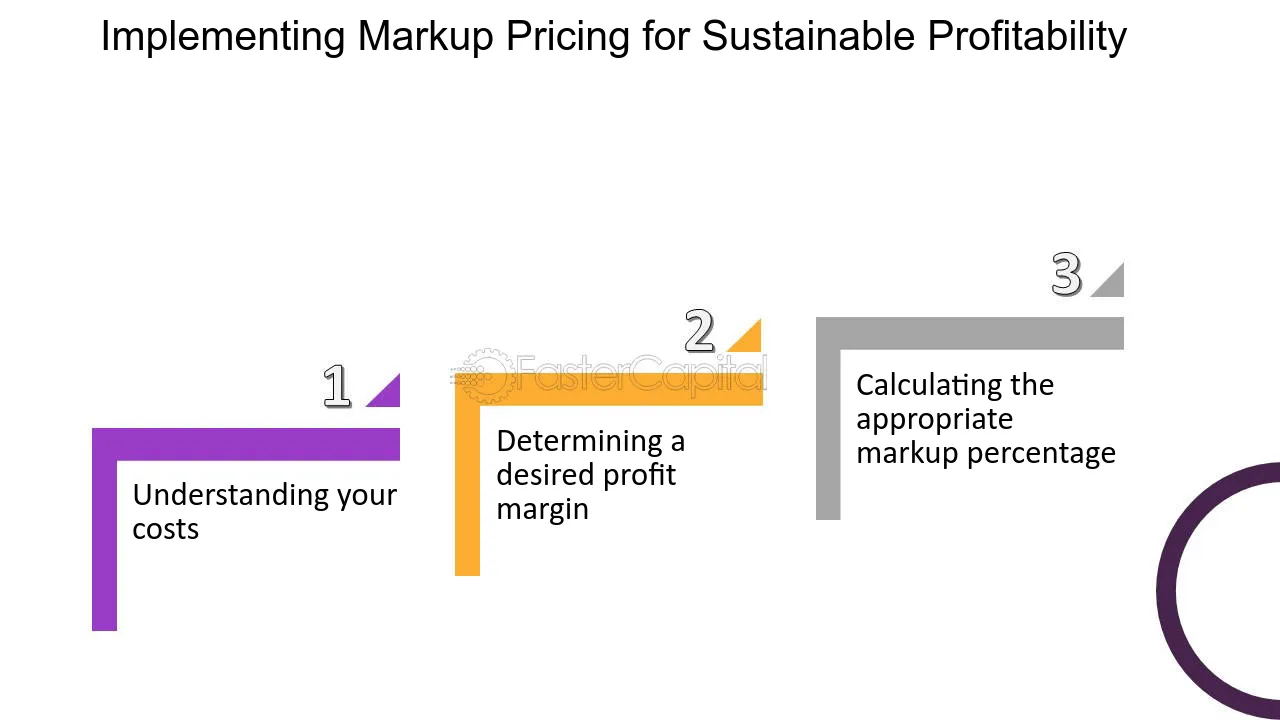 Implementing Markup Pricing for Sustainable Profitability

1

Understanding your costs

2

Determining a desired profit margin

3

Calculating the appropriate markup percentage

FasterCapital